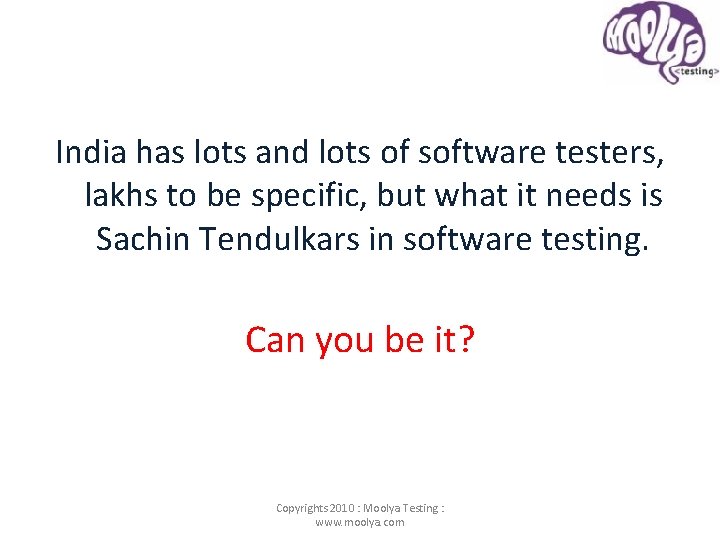 Moolya
<testing>

India has lots and lots of software testers, lakhs to be specific, but what it needs is Sachin Tendulkars in software testing.

Can you be it?

Copyrights 2010 : Moolya Testing : www.moolya.com